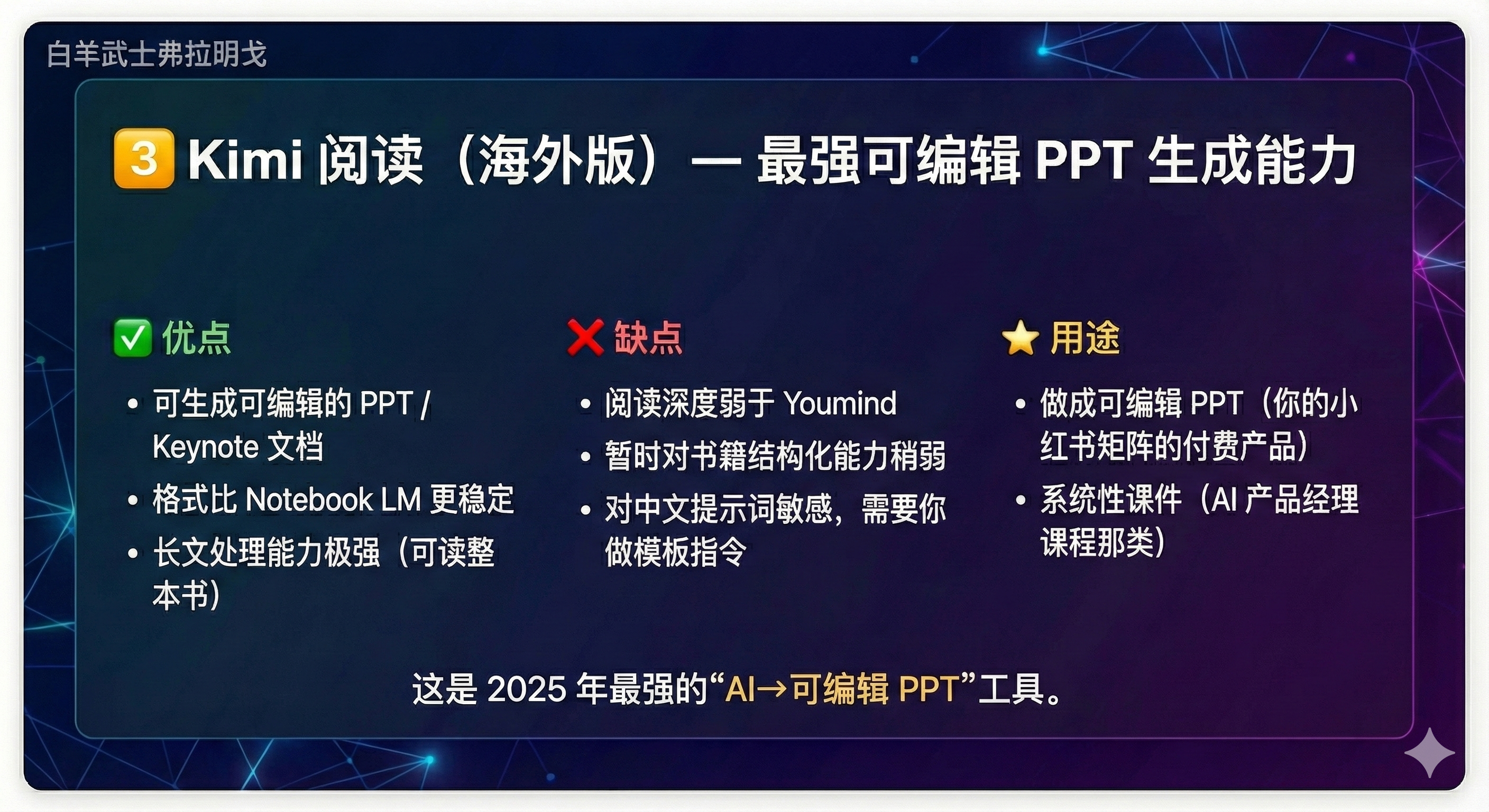 白羊武士弗拉明戈

3 Kimi 阅读（海外版）— 最强可编辑 PPT 生成能力

✅ 优点

• 可生成可编辑的 PPT / Keynote 文档
• 格式比 Notebook LM 更稳定
• 长文处理能力极强（可读整本书）

❌ 缺点

• 阅读深度弱于 Youmind
• 暂时对书籍结构化能力稍弱
• 对中文提示词敏感，需要你做模板指令

⭐ 用途

• 做成可编辑 PPT（你的小红书矩阵的付费产品）
• 系统性课件（AI 产品经理课程那类）

这是 2025 年最强的“AI→可编辑 PPT”工具。